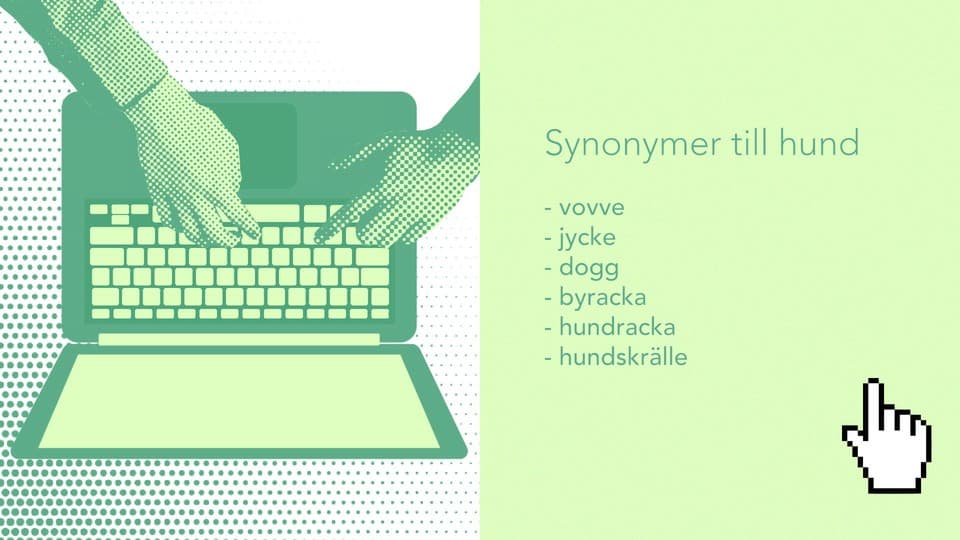 Synonymer till hund

- vovve
- jycke
- dogg
- byracka
- hundracka
- hundskrälle